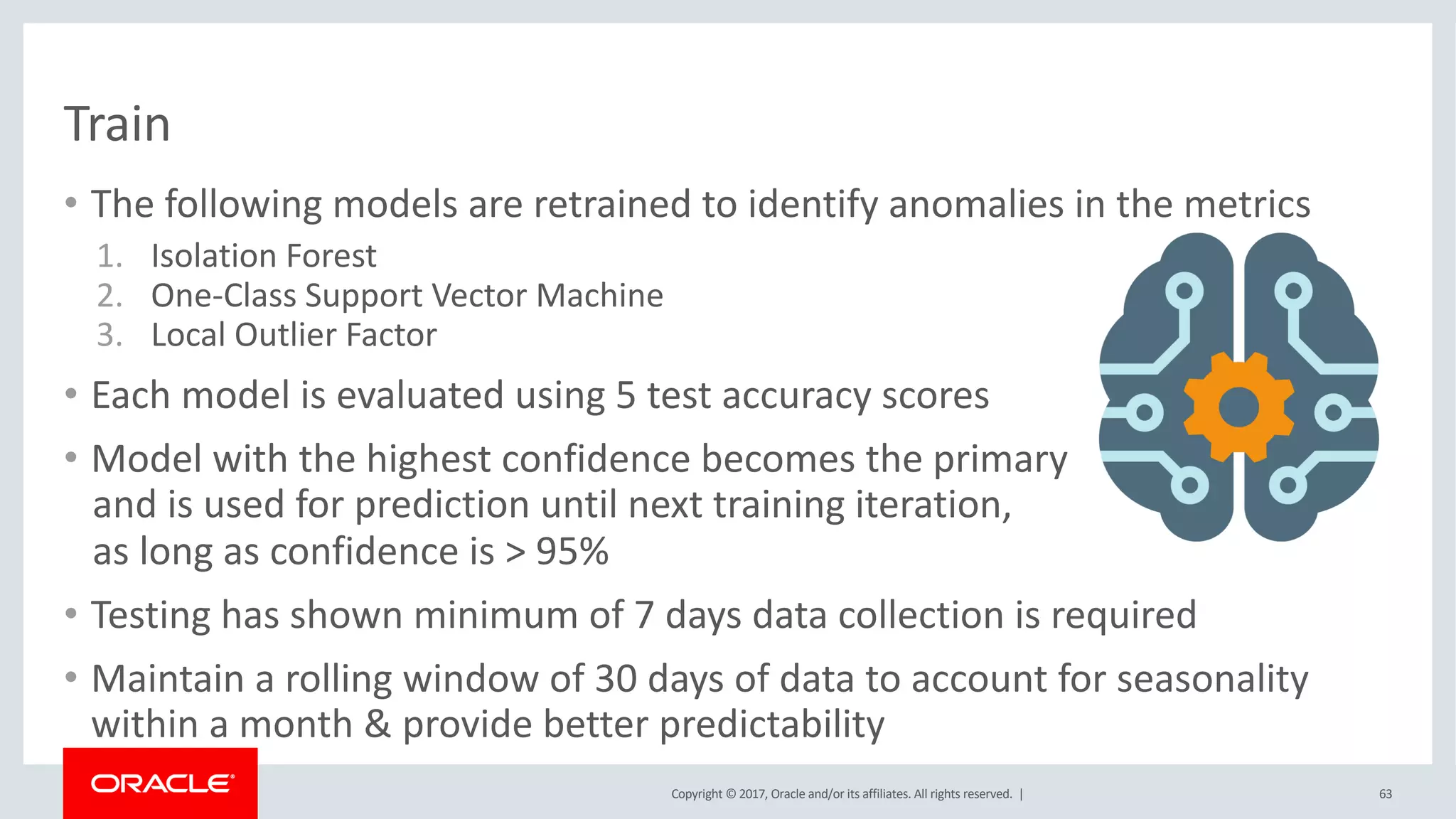 Train

• The following models are retrained to identify anomalies in the metrics
1. Isolation Forest
2. One-Class Support Vector Machine
3. Local Outlier Factor

• Each model is evaluated using 5 test accuracy scores

• Model with the highest confidence becomes the primary and is used for prediction until next training iteration, as long as confidence is > 95%

• Testing has shown minimum of 7 days data collection is required

• Maintain a rolling window of 30 days of data to account for seasonality within a month & provide better predictability

ORACLE

Copyright © 2017, Oracle and/or its affiliates. All rights reserved. |

63